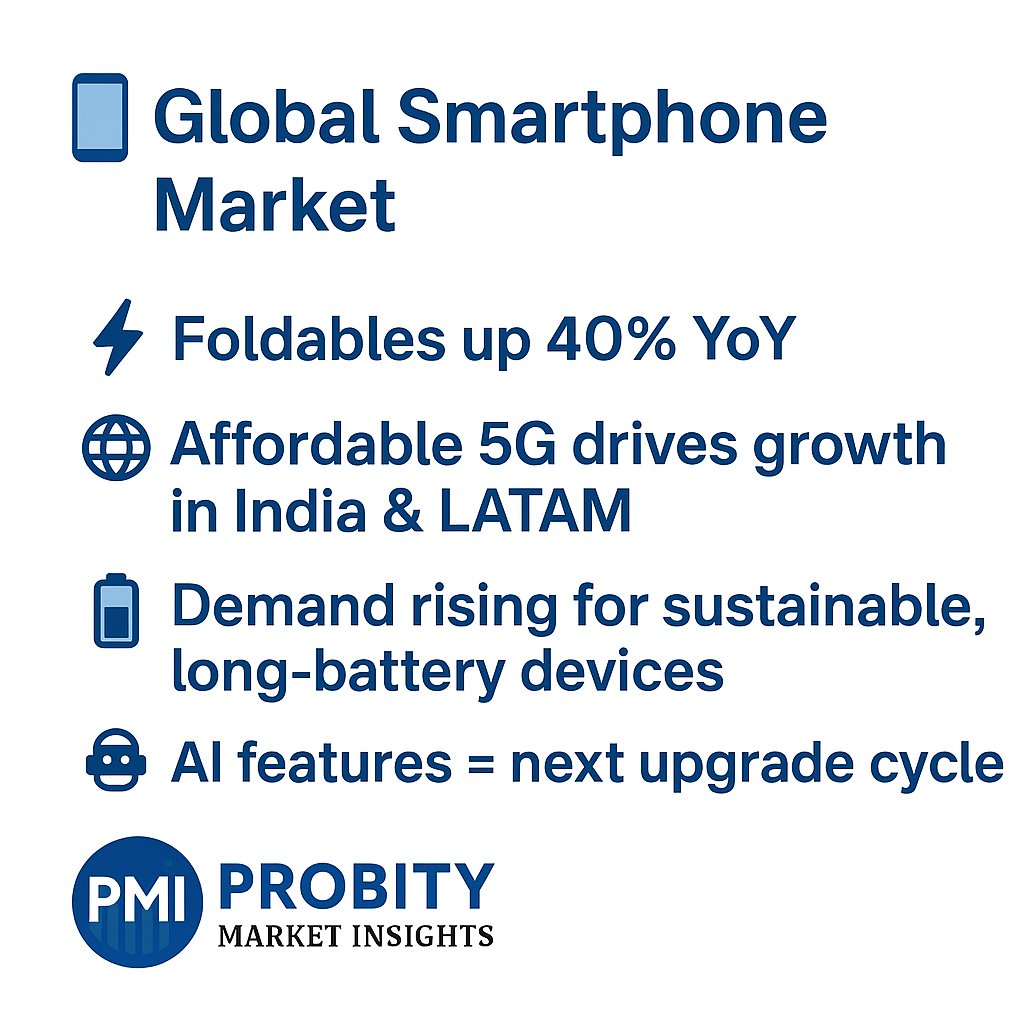 Global Smartphone Market

Foldables up 40% YoY

Affordable 5G drives growth in India & LATAM

Demand rising for sustainable, long-battery devices

AI features = next upgrade cycle

PMI PROBITY
MARKET INSIGHTS